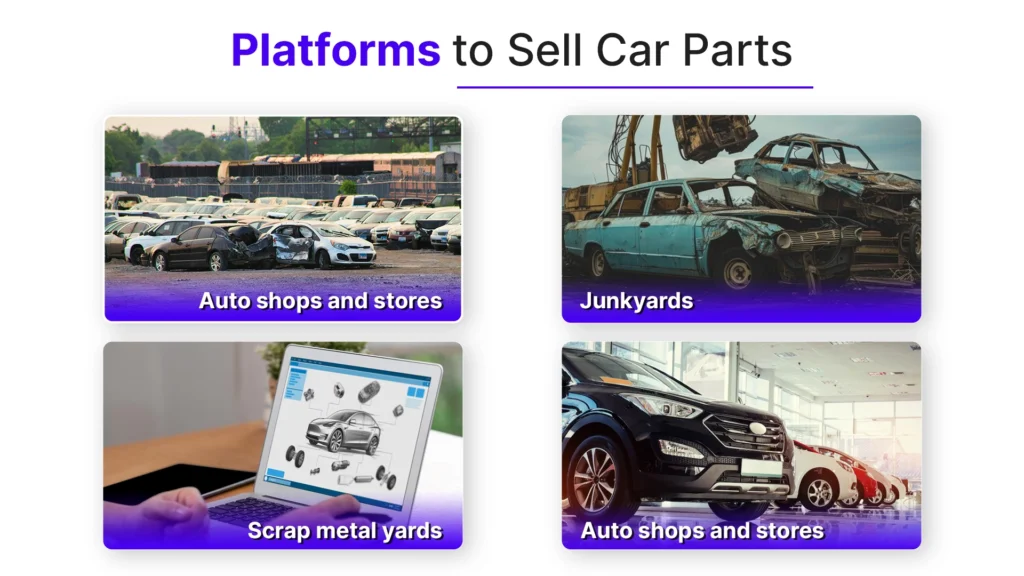 Platforms to Sell Car Parts

Auto shops and stores

Junkyards

Scrap metal yards

Auto shops and stores